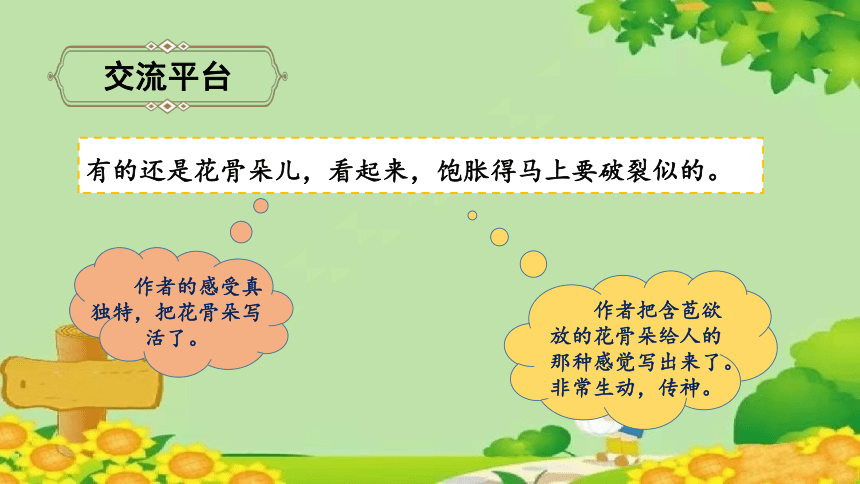 交流平台

有的还是花骨朵儿，看起来，饱胀得马上要破裂似的。

作者的感受真独特，把花骨朵写活了。

作者把含苞欲放的花骨朵给人的那种感觉写出来了。非常生动，传神。